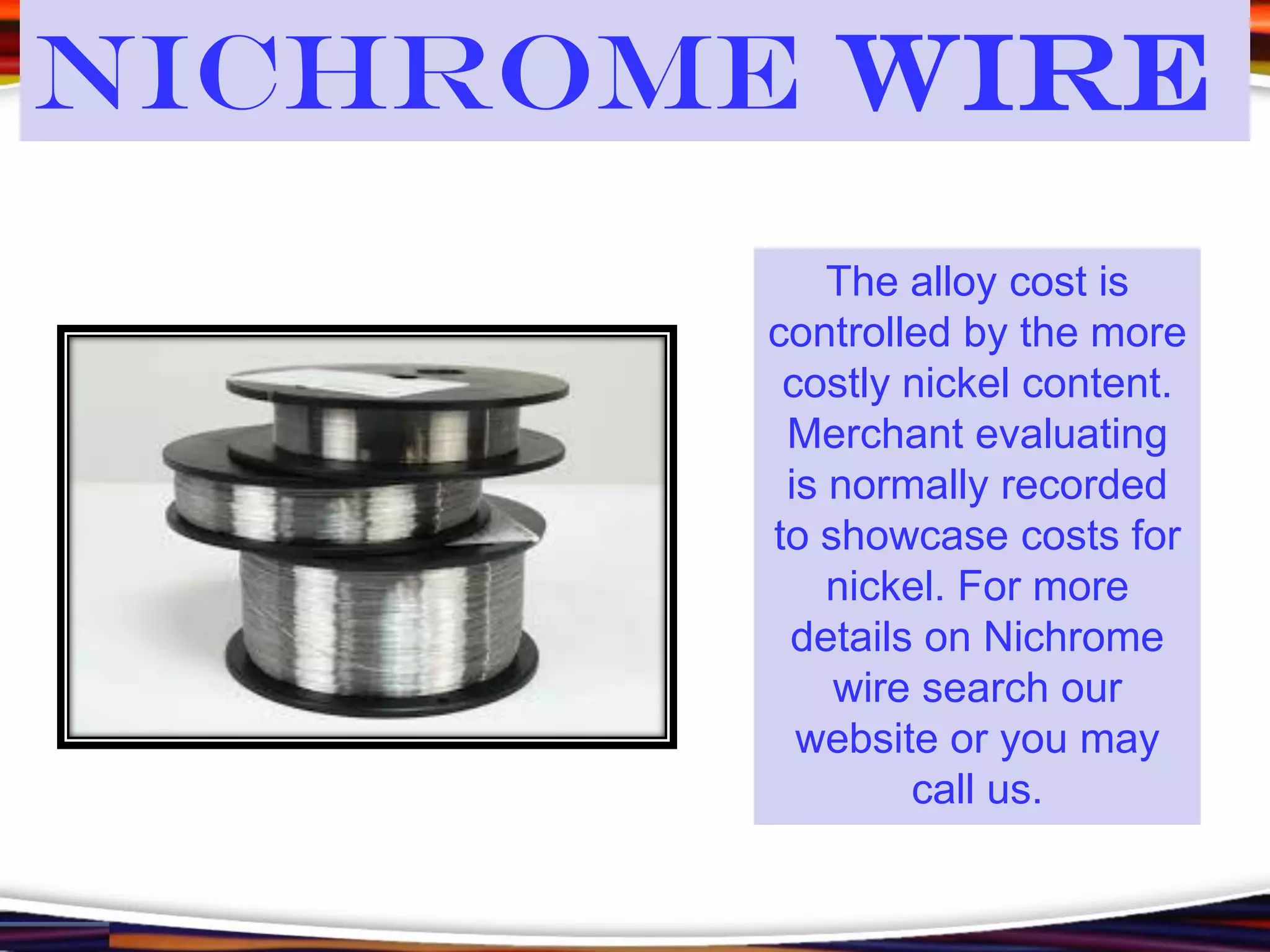 NICHROME WIRE

The alloy cost is controlled by the more costly nickel content. Merchant evaluating is normally recorded to showcase costs for nickel. For more details on Nichrome wire search our website or you may call us.